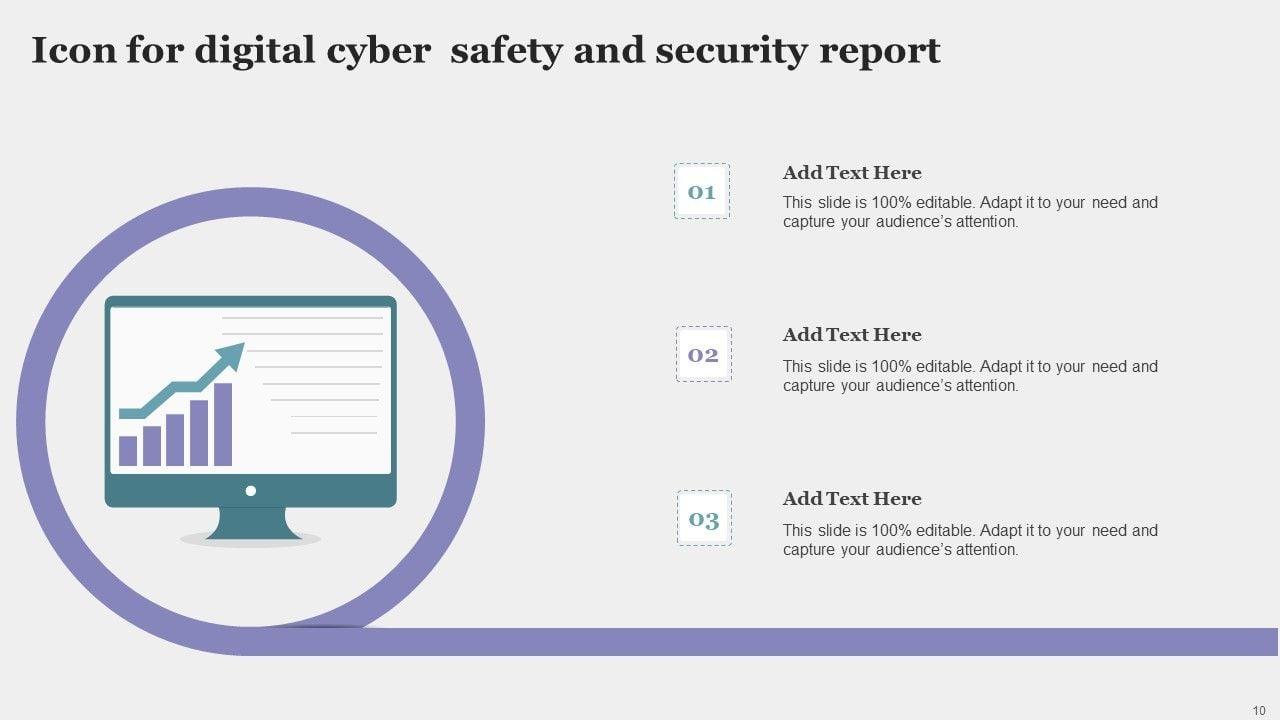 Icon for digital cyber  safety and security report

01

Add Text Here

This slide is 100% editable. Adapt it to your need and capture your audience's attention.

02

Add Text Here

This slide is 100% editable. Adapt it to your need and capture your audience's attention.

03

Add Text Here

This slide is 100% editable. Adapt it to your need and capture your audience's attention.

10